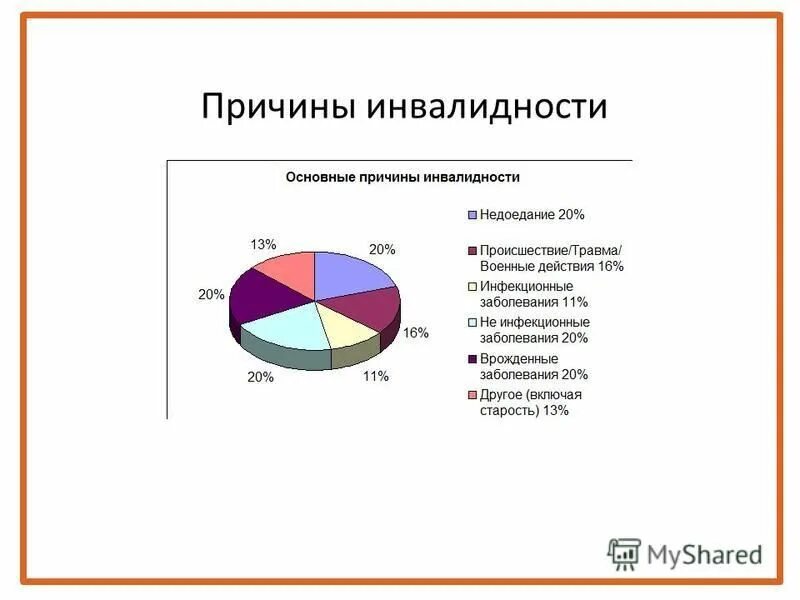 Причины инвалидности

Основные причины инвалидности

13%
20%
20%
16%
20%
11%

Недоедание 20%
Происшествие/Травма/ Военные действия 16%
Инфекционные заболевания 11%
Не инфекционные заболевания 20%
Врожденные заболевания 20%
Другое (включая старость) 13%

MyShared